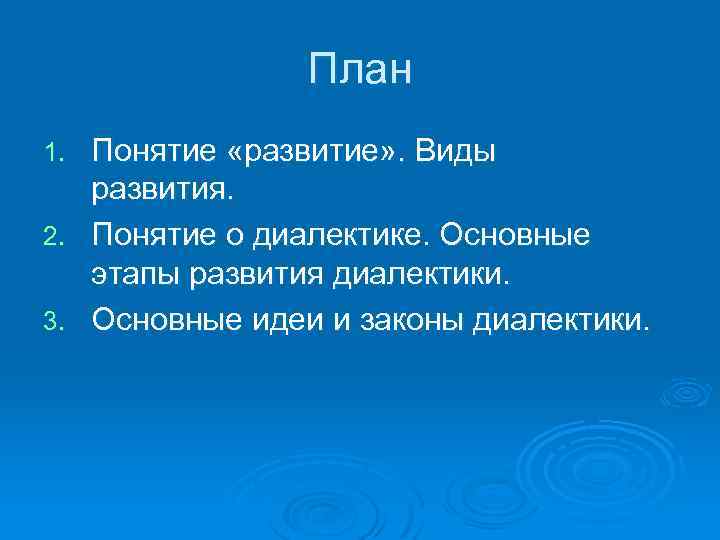 План

1. Понятие «развитие». Виды развития.
2. Понятие о диалектике. Основные этапы развития диалектики.
3. Основные идеи и законы диалектики.